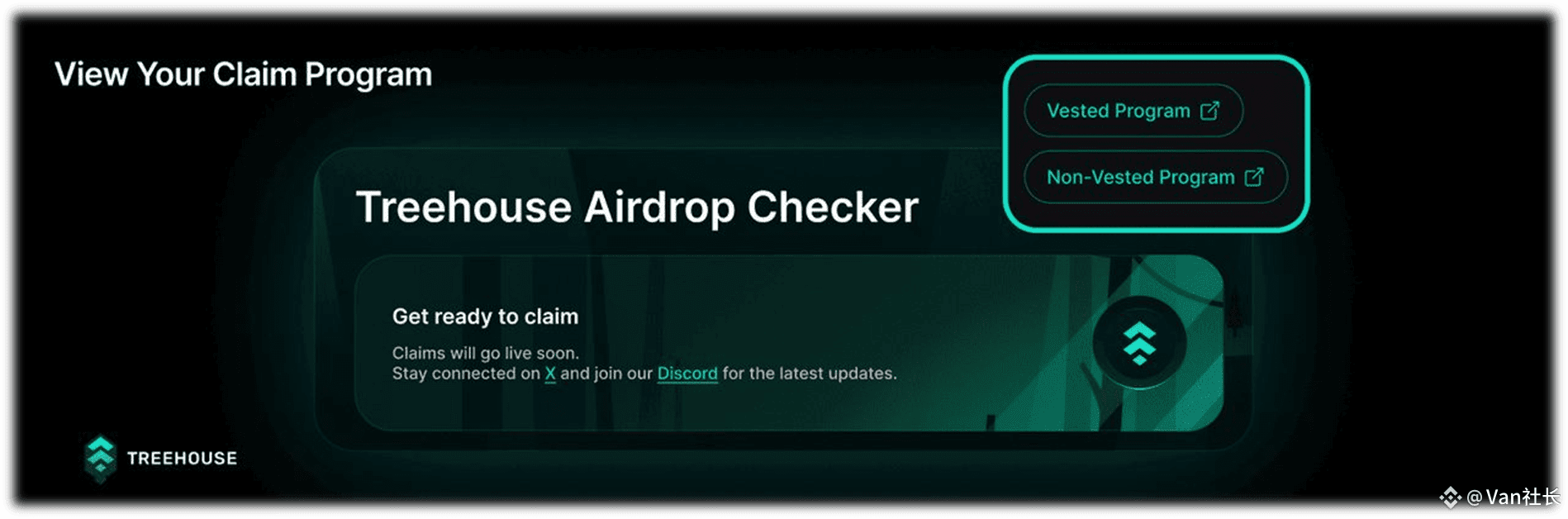 View Your Claim Program

Vested Program

Non-Vested Program

Treehouse Airdrop Checker

Get ready to claim

Claims will go live soon.
Stay connected on X and join our Discord for the latest updates.

TREEHOUSE

@Van社长